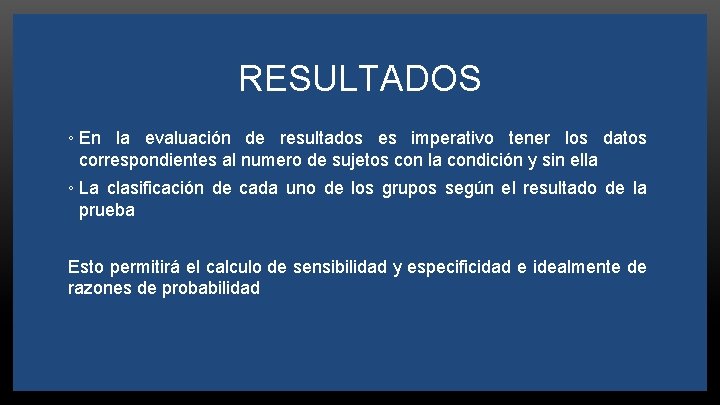 RESULTADOS

• En la evaluación de resultados es imperativo tener los datos correspondientes al numero de sujetos con la condición y sin ella
• La clasificación de cada uno de los grupos según el resultado de la prueba

Esto permitirá el calculo de sensibilidad y especificidad e idealmente de razones de probabilidad